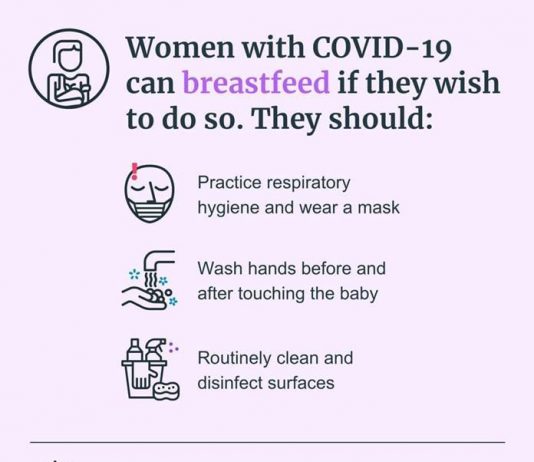 Women with COVID-19 can breastfeed if they wish to do so. They should:

Practice respiratory hygiene and wear a mask

Wash hands before and after touching the baby

Routinely clean and disinfect surfaces